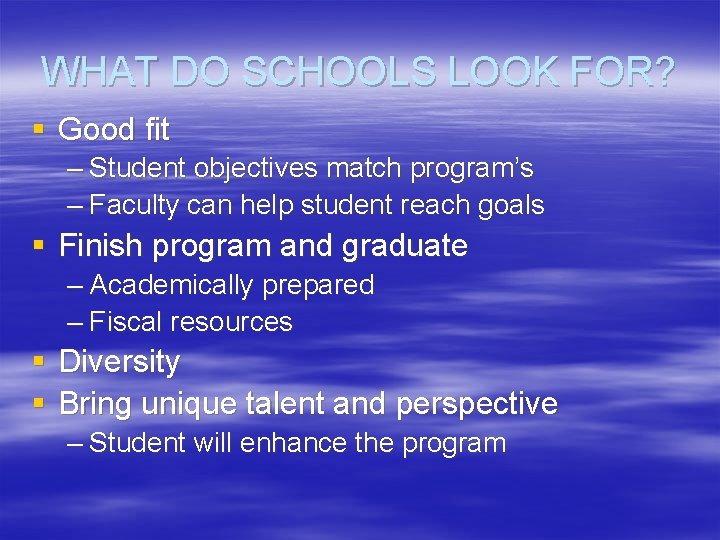 WHAT DO SCHOOLS LOOK FOR?

▪ Good fit
– Student objectives match program's
– Faculty can help student reach goals

▪ Finish program and graduate
– Academically prepared
– Fiscal resources

▪ Diversity

▪ Bring unique talent and perspective
– Student will enhance the program